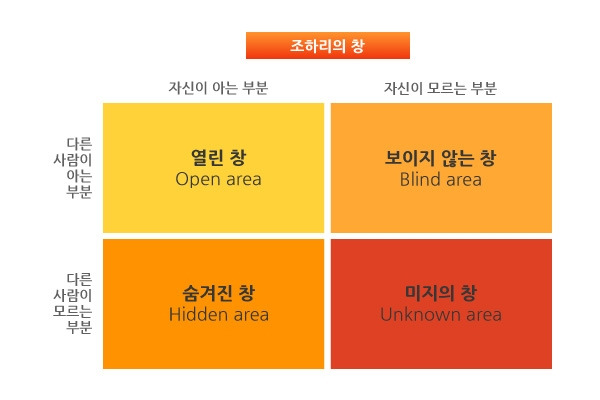 조하리의 창

| | 자신이 아는 부분 | 자신이 모르는 부분 |
|---|---|---|
| 다른 사람이 아는 부분 | 열린 창 Open area | 보이지 않는 창 Blind area |
| 다른 사람이 모르는 부분 | 숨겨진 창 Hidden area | 미지의 창 Unknown area |